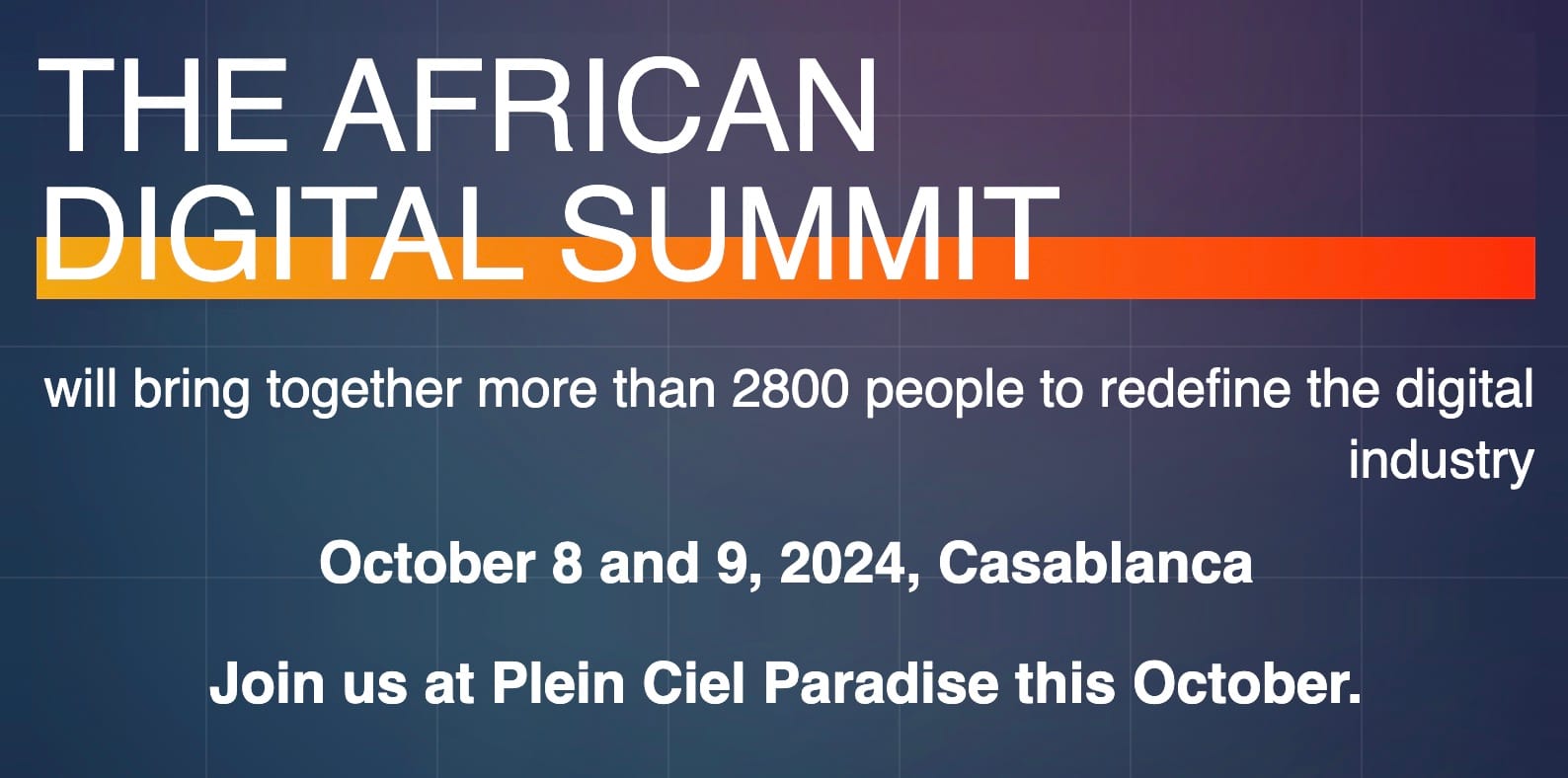 THE AFRICAN
DIGITAL SUMMIT

will bring together more than 2800 people to redefine the digital industry

October 8 and 9, 2024, Casablanca

Join us at Plein Ciel Paradise this October.